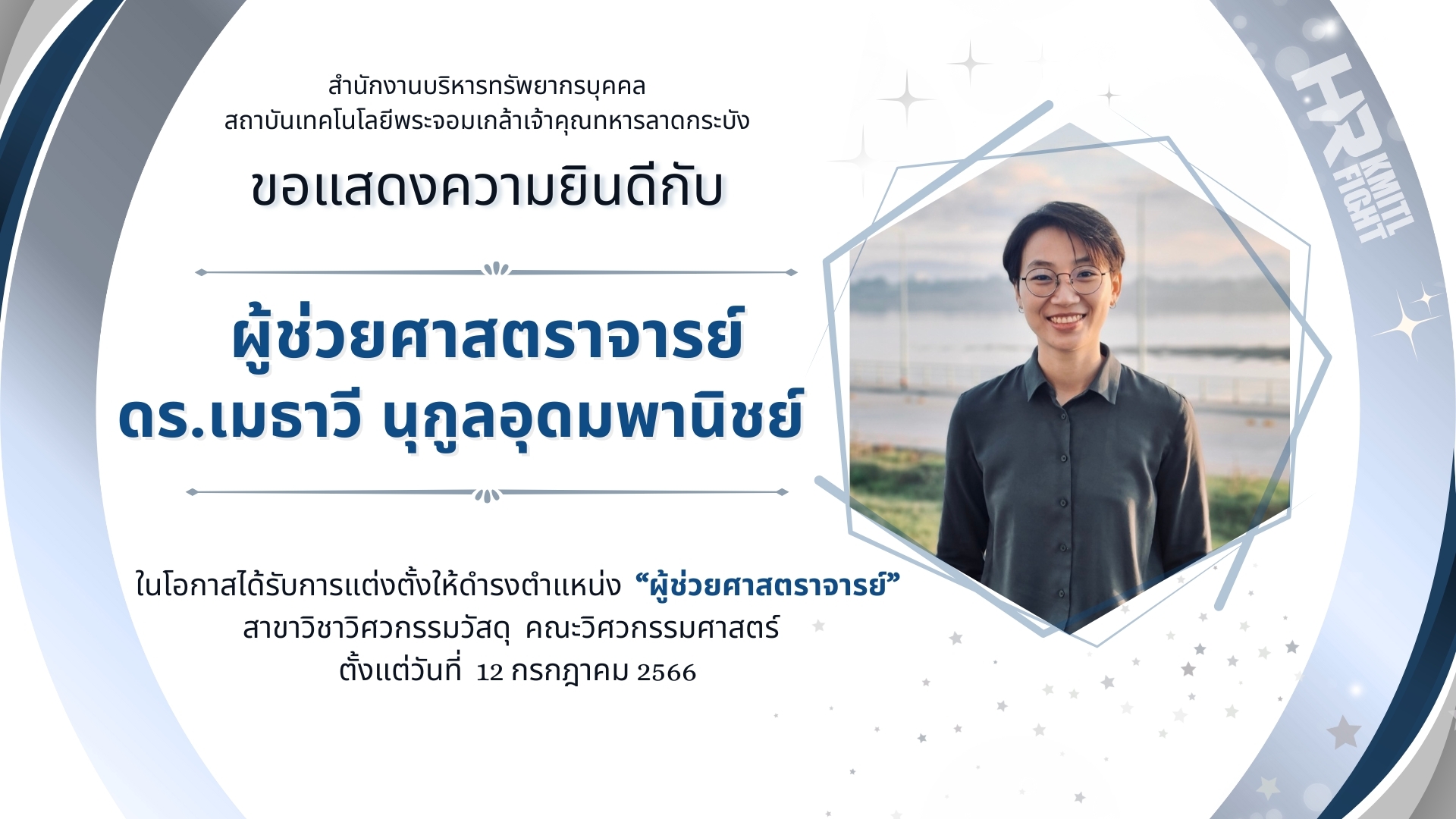 สำนักงานบริหารทรัพยากรบุคคล
สถาบันเทคโนโลยีพระจอมเกล้าเจ้าคุณทหารลาดกระบัง

ขอแสดงความยินดีกับ

ผู้ช่วยศาสตราจารย์
ดร.เมธาวี นุกูลอุดมพานิชย์

ในโอกาสได้รับการแต่งตั้งให้ดำรงตำแหน่ง “ผู้ช่วยศาสตราจารย์”
สาขาวิชาวิศวกรรมวัสดุ คณะวิศวกรรมศาสตร์
ตั้งแต่วันที่ 12 กรกฎาคม 2566

HR KMITL FIGHT